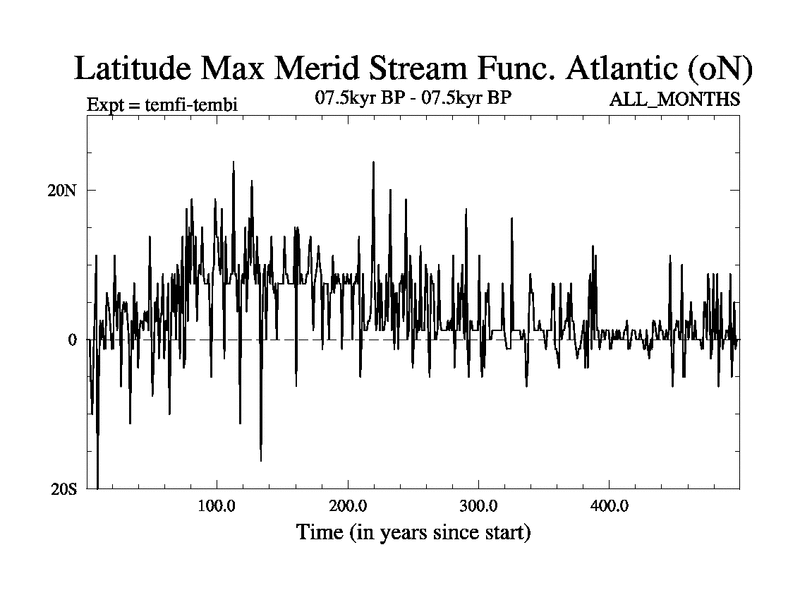 Latitude Max Merid Stream Func. Atlantic (oN)

Expt = temfi-tembi

07.5kyr BP - 07.5kyr BP

ALL_MONTHS

20N

0

20S

100.0

200.0

300.0

400.0

Time (in years since start)